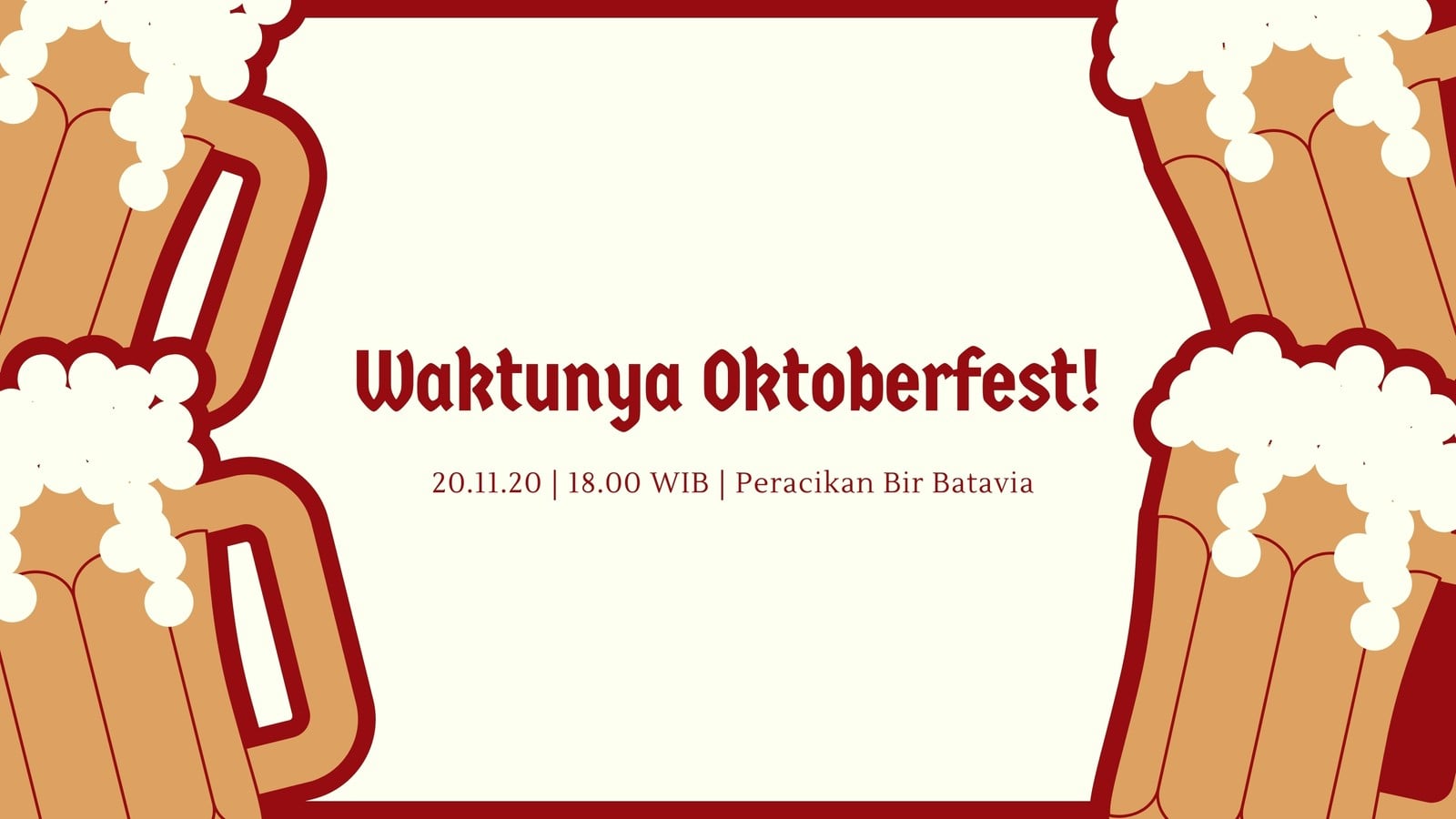 Waktunya Oktoberfest!

20.11.20 | 18.00 WIB | Peracikan Bir Batavia